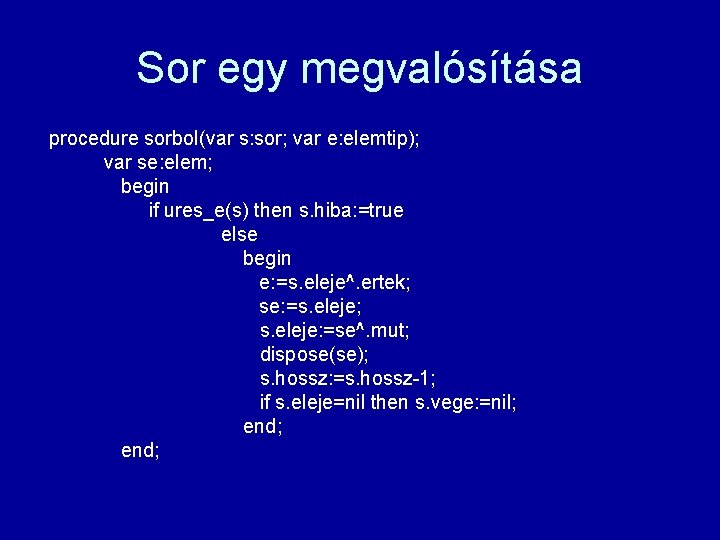 Sor egy megvalósítása

procedure sorbol(var s:sor; var e:elemtip);
var se:elem;
begin
if ures_e(s) then s.hiba:=true
else
begin
e:=s.eleje^.ertek;
se:=s.eleje;
s.eleje:=se^.mut;
dispose(se);
s.hossz:=s.hossz-1;
if s.eleje=nil then s.vege:=nil;
end;
end;